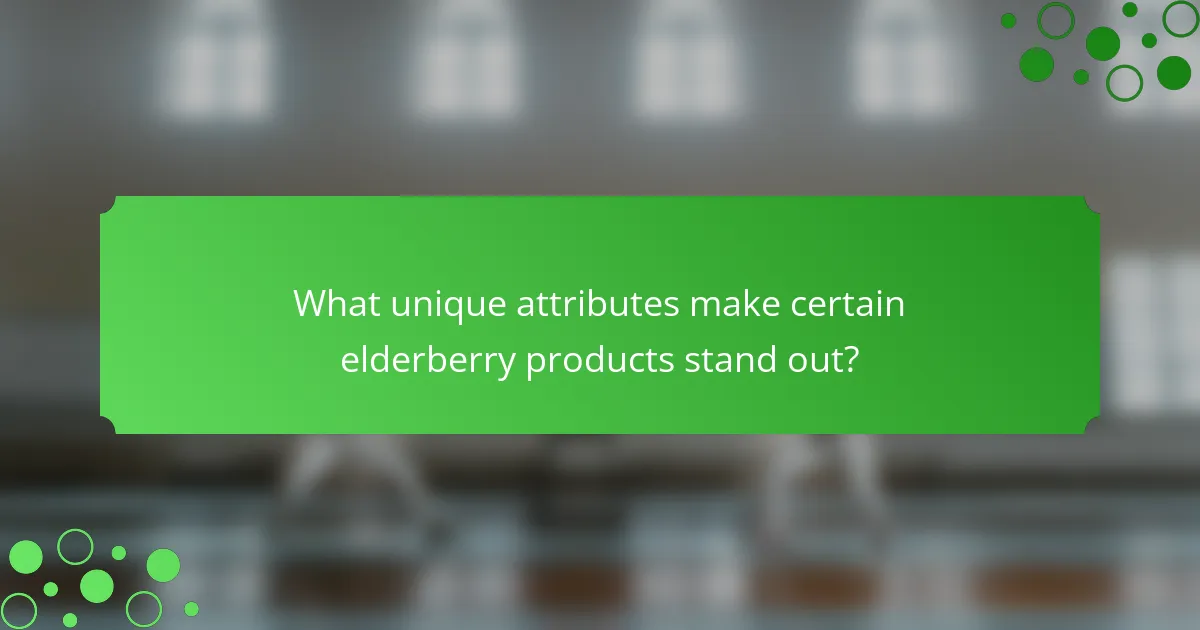 What unique attributes make certain elderberry products stand out?